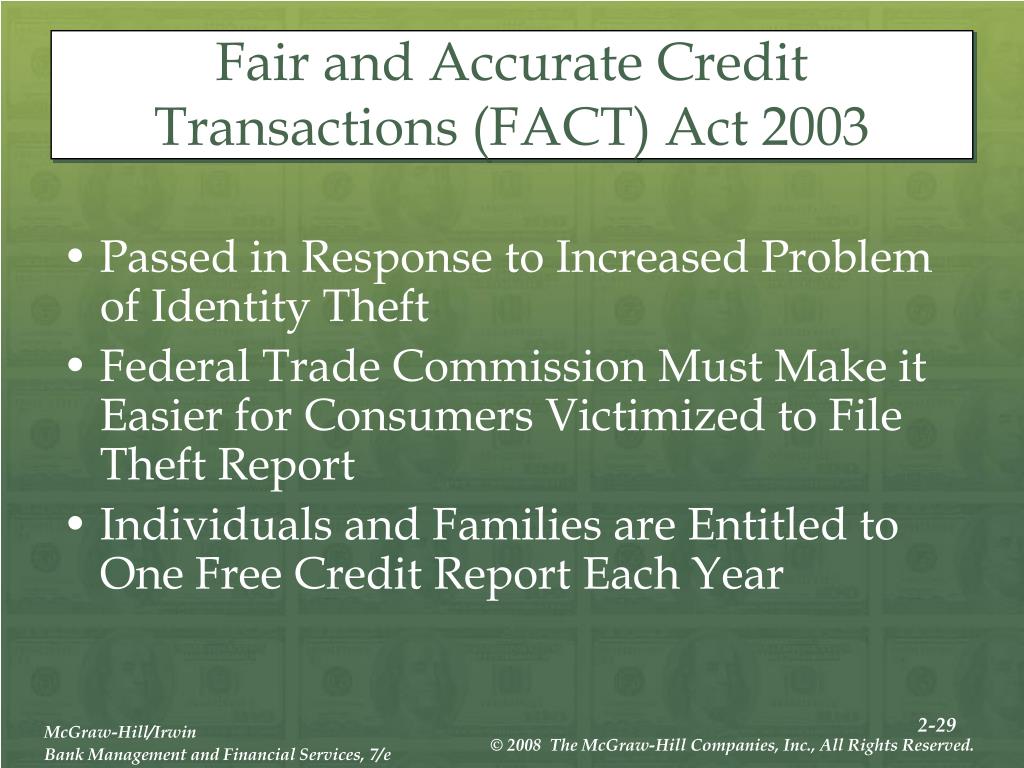 Fair and Accurate Credit Transactions (FACT) Act 2003

• Passed in Response to Increased Problem of Identity Theft
• Federal Trade Commission Must Make it Easier for Consumers Victimized to File Theft Report
• Individuals and Families are Entitled to One Free Credit Report Each Year

McGraw-Hill/Irwin
Bank Management and Financial Services, 7/e

2-29
© 2008 The McGraw-Hill Companies, Inc., All Rights Reserved.